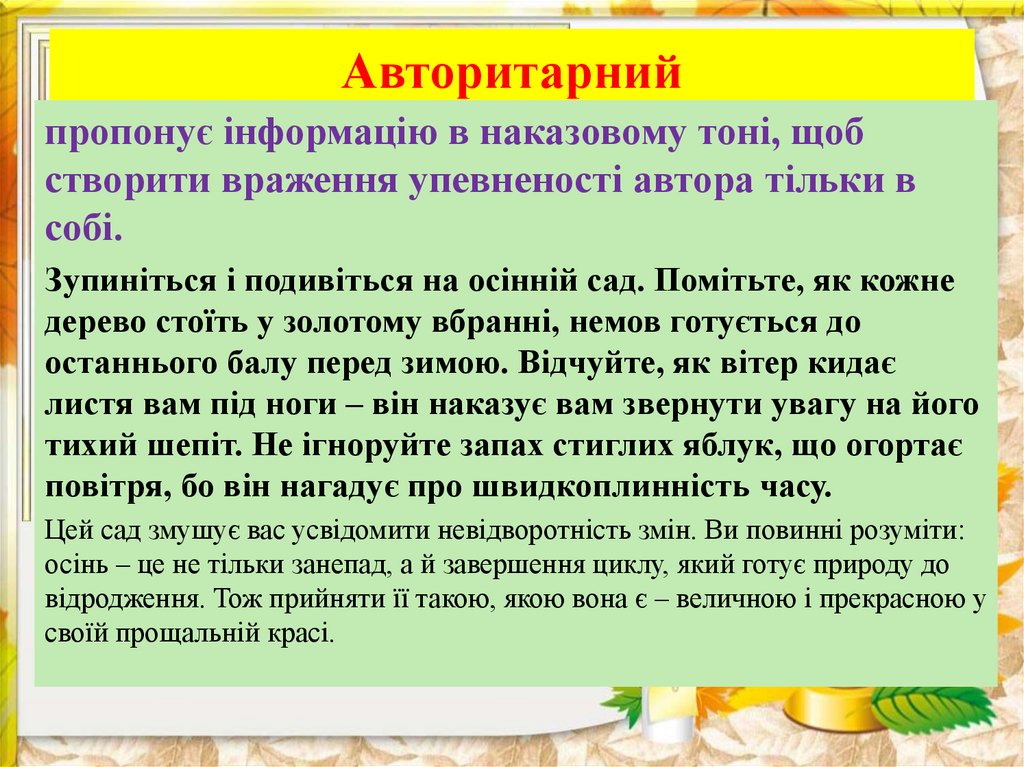 Авторитарний

пропонує інформацію в наказовому тоні, щоб створити враження упевненості автора тільки в собі.

Зупиніться і подивіться на осінній сад. Помітьте, як кожне дерево стоїть у золотому вбранні, немов готується до останнього балу перед зимою. Відчуйте, як вітер кидає листя вам під ноги – він наказує вам звернути увагу на його тихий шепіт. Не ігноруйте запах стиглих яблук, що огортає повітря, бо він нагадує про швидкоплинність часу.

Цей сад змушує вас усвідомити невідворотність змін. Ви повинні розуміти: осінь – це не тільки занепад, а й завершення циклу, який готує природу до відродження. Тож прийняти її такою, якою вона є – величною і прекрасною у своїй прощальній красі.